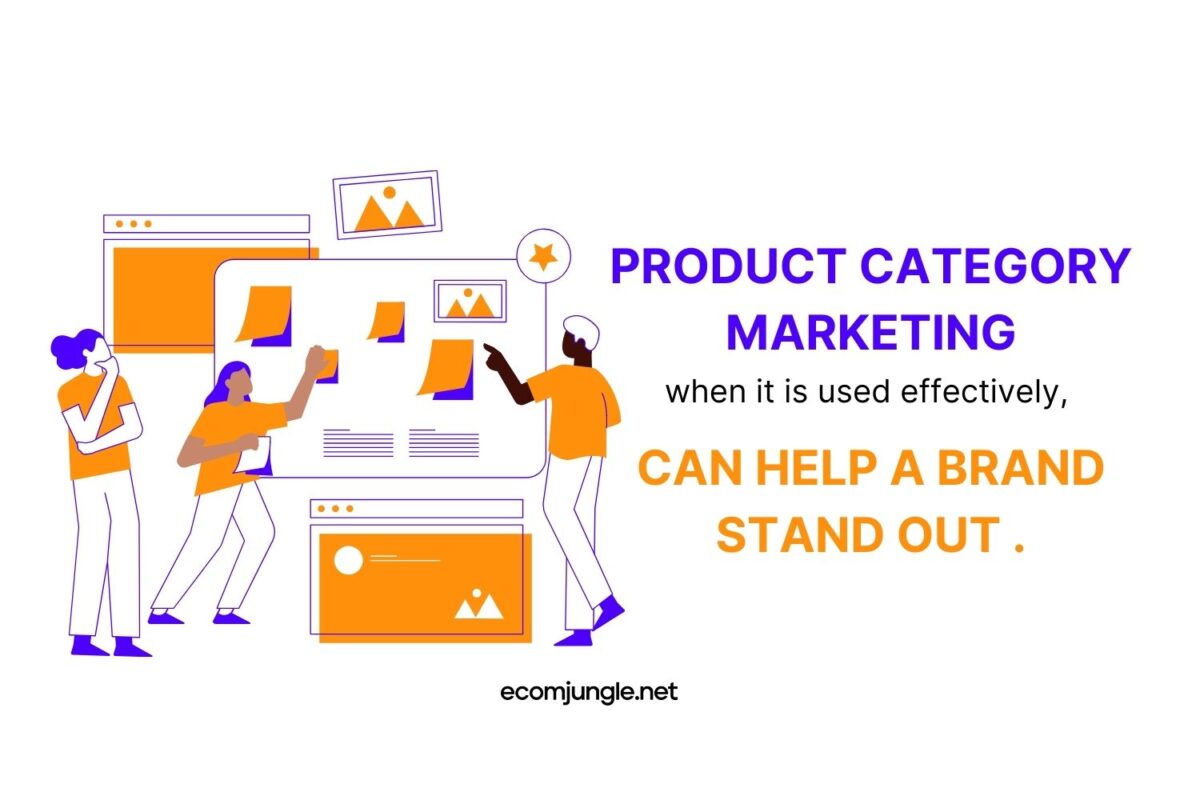 PRODUCT CATEGORY MARKETING

when it is used effectively,

CAN HELP A BRAND STAND OUT .

ecomjungle.net